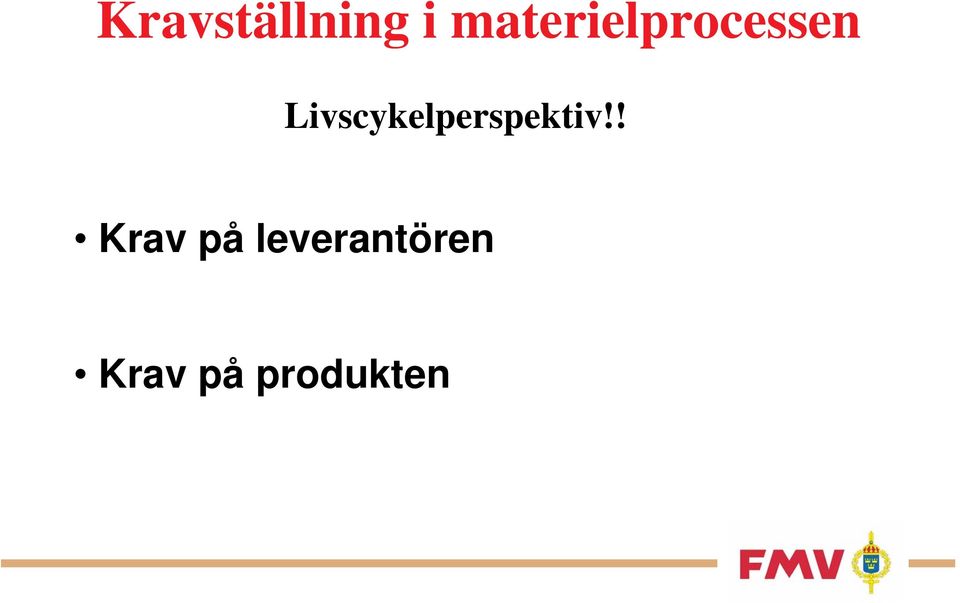 Kravställning i materielprocessen

Livscykelperspektiv!!

• Krav på leverantören

• Krav på produkten

FMV